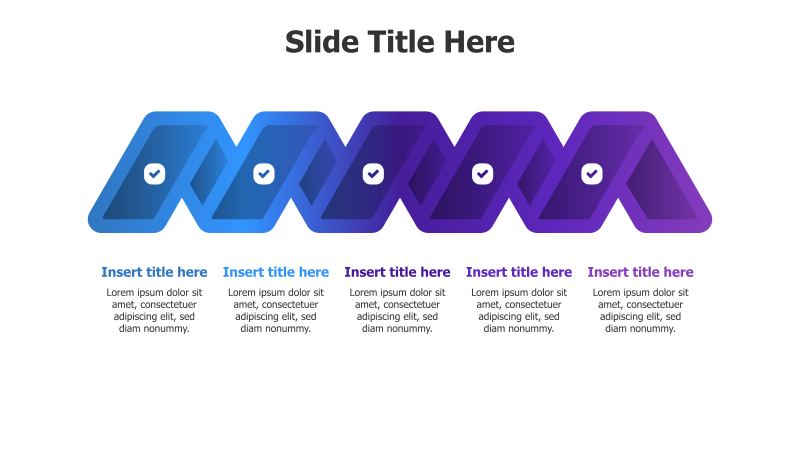 Slide Title Here

Insert title here
Lorem ipsum dolor sit amet, consectetuer adipiscing elit, sed diam nonummy.

Insert title here
Lorem ipsum dolor sit amet, consectetuer adipiscing elit, sed diam nonummy.

Insert title here
Lorem ipsum dolor sit amet, consectetuer adipiscing elit, sed diam nonummy.

Insert title here
Lorem ipsum dolor sit amet, consectetuer adipiscing elit, sed diam nonummy.

Insert title here
Lorem ipsum dolor sit amet, consectetuer adipiscing elit, sed diam nonummy.